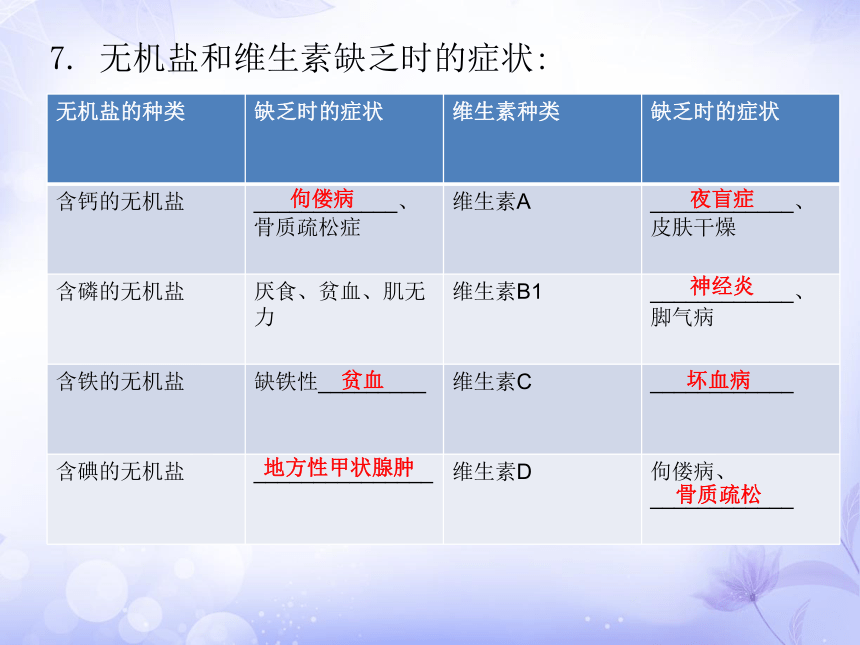 7. 无机盐和维生素缺乏时的症状:

| 无机盐的种类 | 缺乏时的症状 | 维生素种类 | 缺乏时的症状 |
|---|---|---|---|
| 含钙的无机盐 | 佝偻病、骨质疏松症 | 维生素A | 夜盲症、皮肤干燥 |
| 含磷的无机盐 | 厌食、贫血、肌无力 | 维生素B1 | 神经炎、脚气病 |
| 含铁的无机盐 | 缺铁性贫血 | 维生素C | 坏血病 |
| 含碘的无机盐 | 地方性甲状腺肿 | 维生素D | 佝偻病、骨质疏松 |